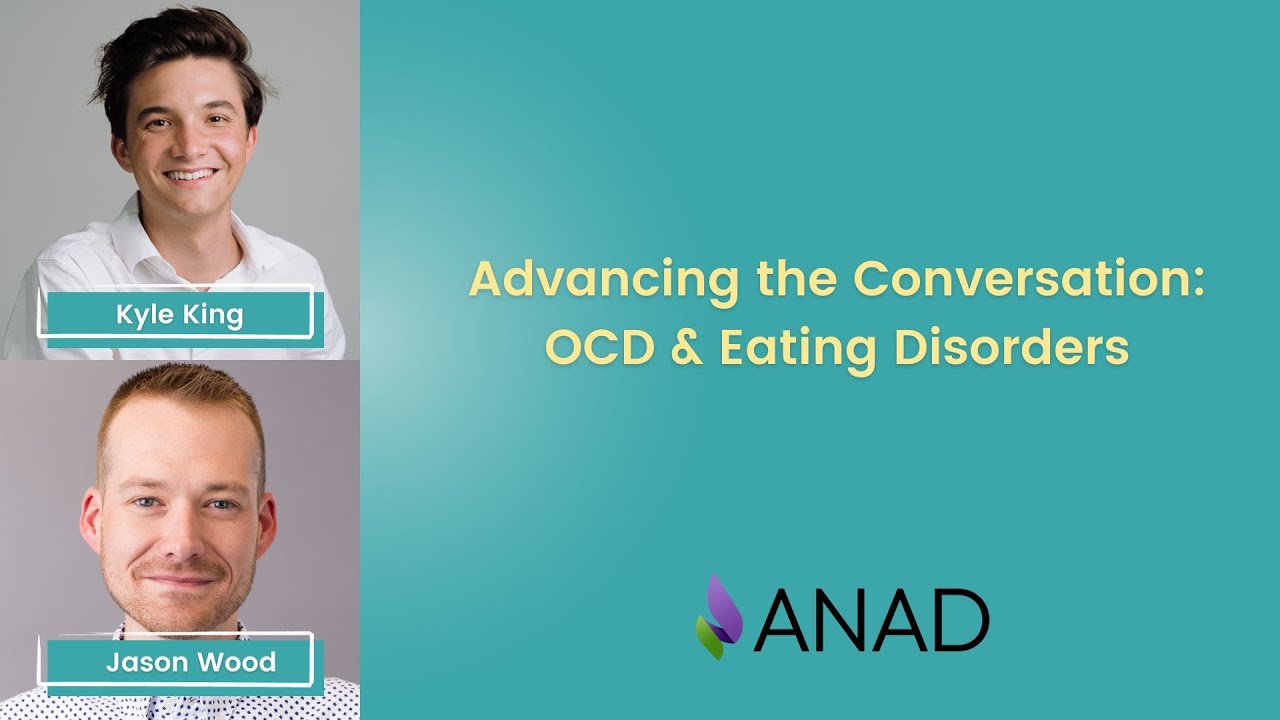 Kyle King

Jason Wood

Advancing the Conversation: OCD & Eating Disorders

ANAD